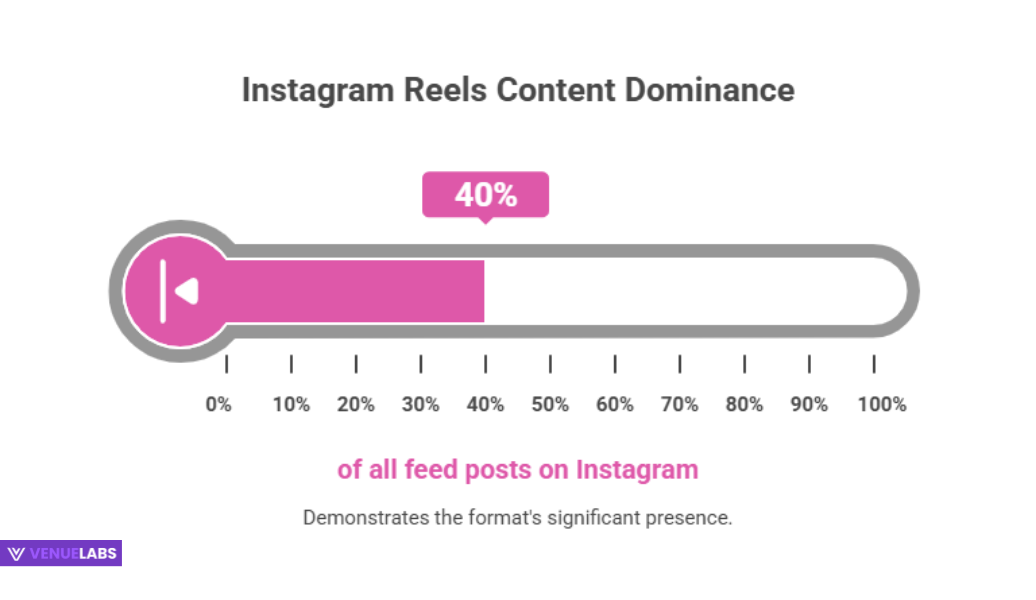 Instagram Reels Content Dominance

40%

0% 10% 20% 30% 40% 50% 60% 70% 80% 90% 100%

of all feed posts on Instagram

Demonstrates the format's significant presence.

VENUELABS